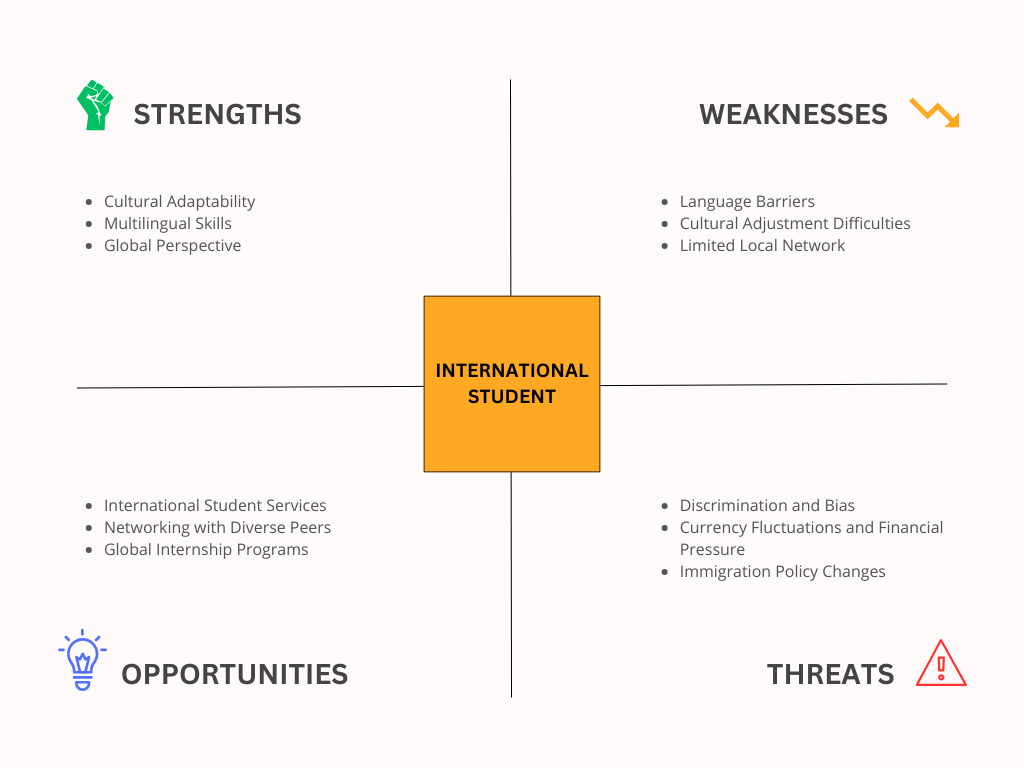 STRENGTHS

- Cultural Adaptability
- Multilingual Skills
- Global Perspective

WEAKNESSES

- Language Barriers
- Cultural Adjustment Difficulties
- Limited Local Network

INTERNATIONAL STUDENT

- International Student Services
- Networking with Diverse Peers
- Global Internship Programs

OPPORTUNITIES

- Discrimination and Bias
- Currency Fluctuations and Financial Pressure
- Immigration Policy Changes

THREATS